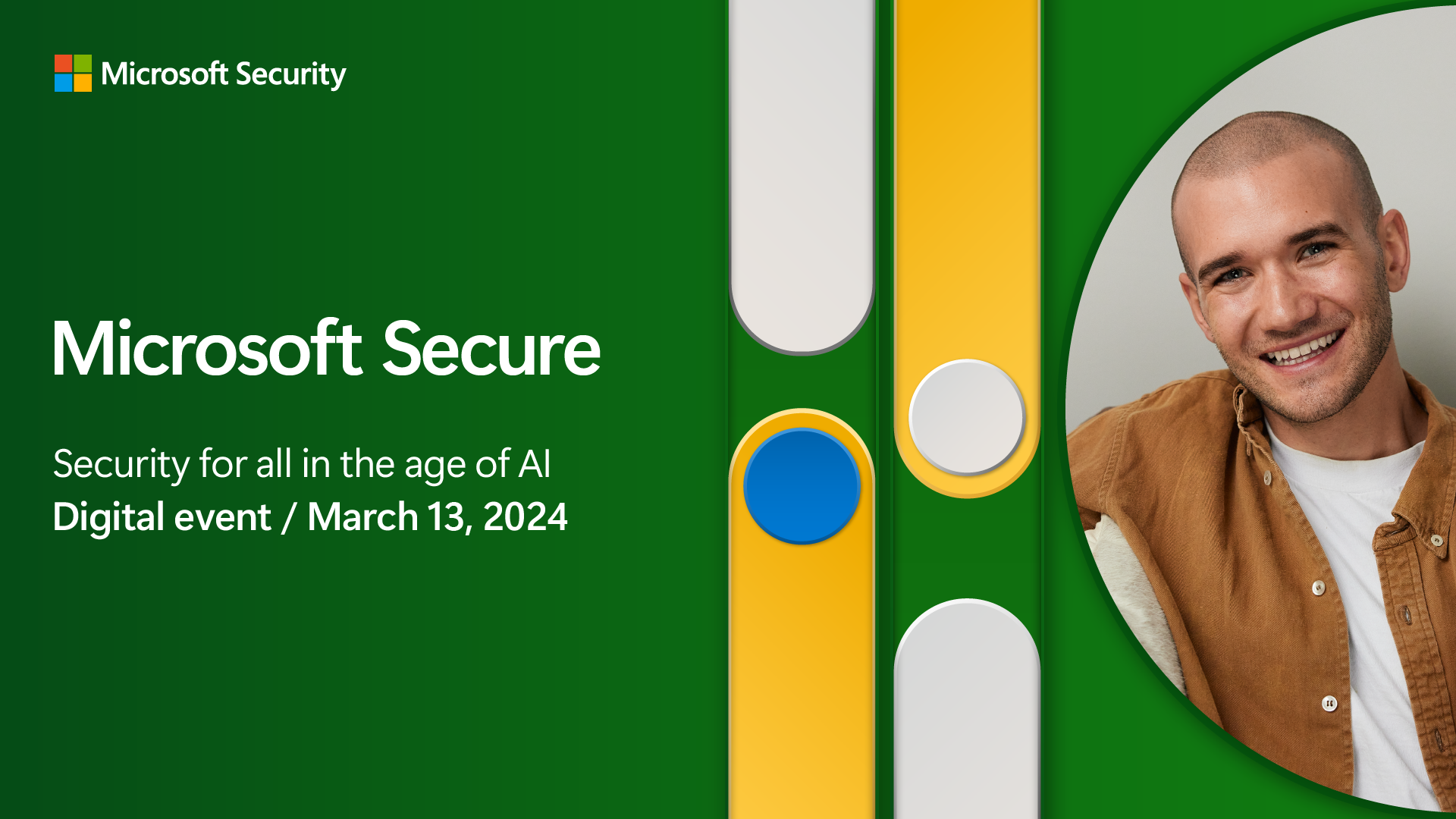 Microsoft Security

Microsoft Secure

Security for all in the age of AI
Digital event / March 13, 2024